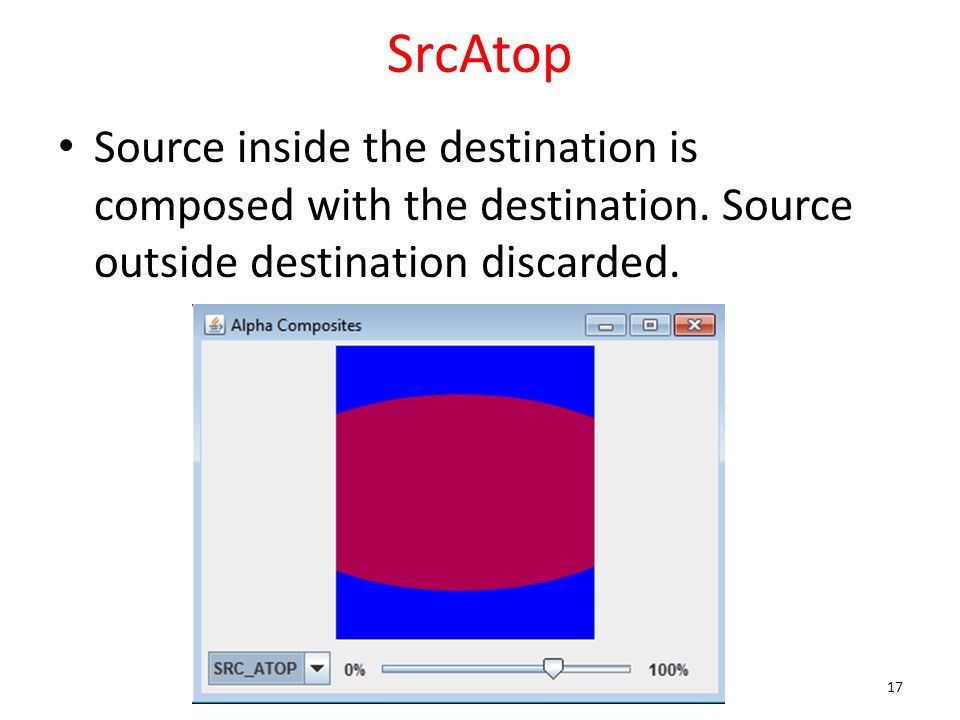 SrcAtop

• Source inside the destination is composed with the destination. Source outside destination discarded.

Alpha Composites

SRC_ATOP

0%

100%

17